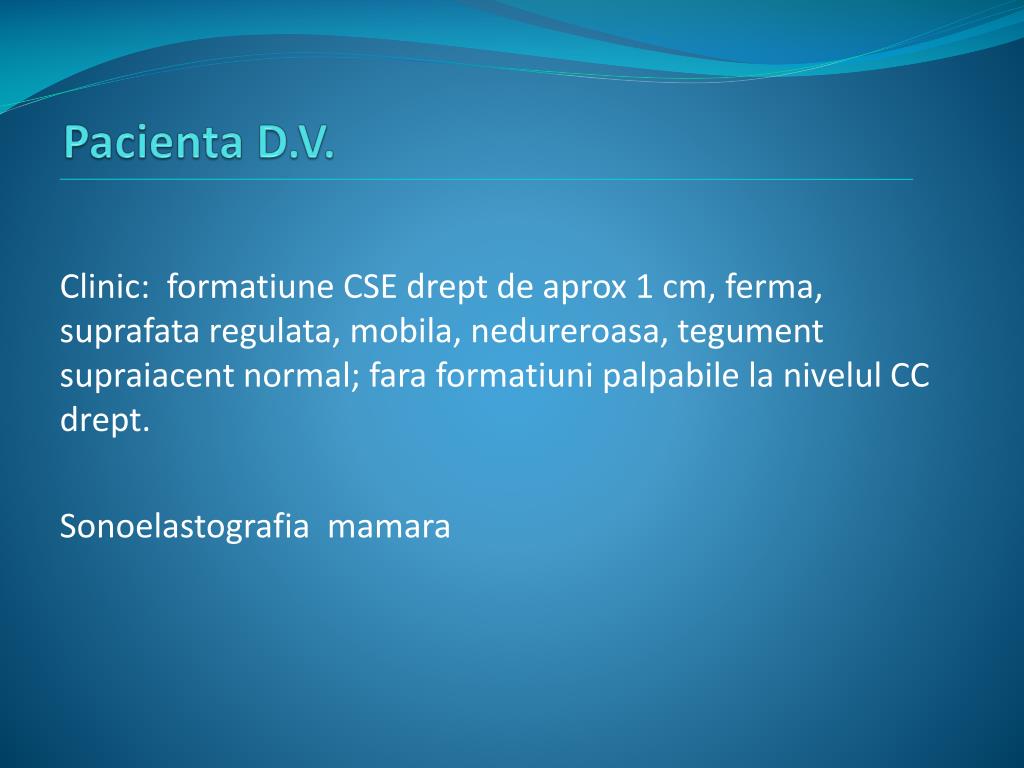 Pacienta D.V.

Clinic: formatiune CSE drept de aprox 1 cm, ferma, suprafata regulata, mobila, nedureroasa, tegument supraiacent normal; fara formatiuni palpabile la nivelul CC drept.

Sonoelastografia mamara